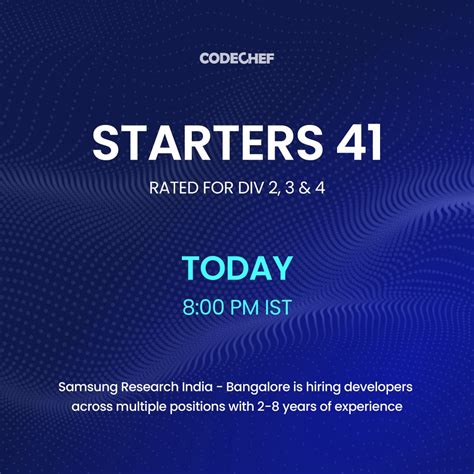 CODECHEF

STARTERS 41

RATED FOR DIV 2, 3 & 4

TODAY

8:00 PM IST

Samsung Research India - Bangalore is hiring developers across multiple positions with 2-8 years of experience